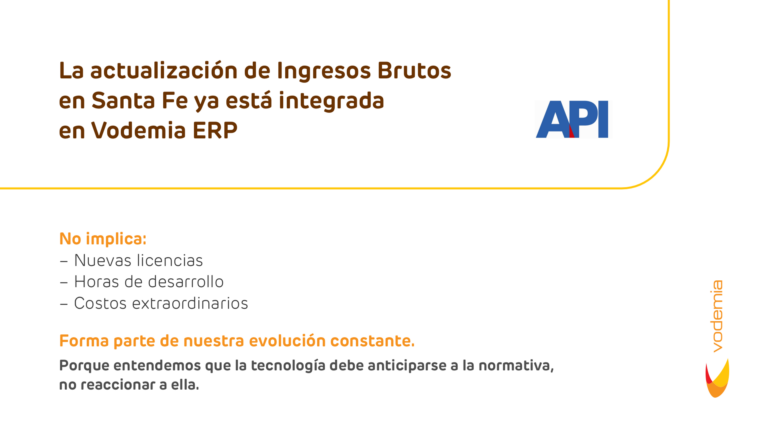 La actualización de Ingresos Brutos en Santa Fe ya está integrada en Vodemia ERP

API

No implica:
– Nuevas licencias
– Horas de desarrollo
– Costos extraordinarios

Forma parte de nuestra evolución constante.

Porque entendemos que la tecnología debe anticiparse a la normativa, no reaccionar a ella.

vodemia